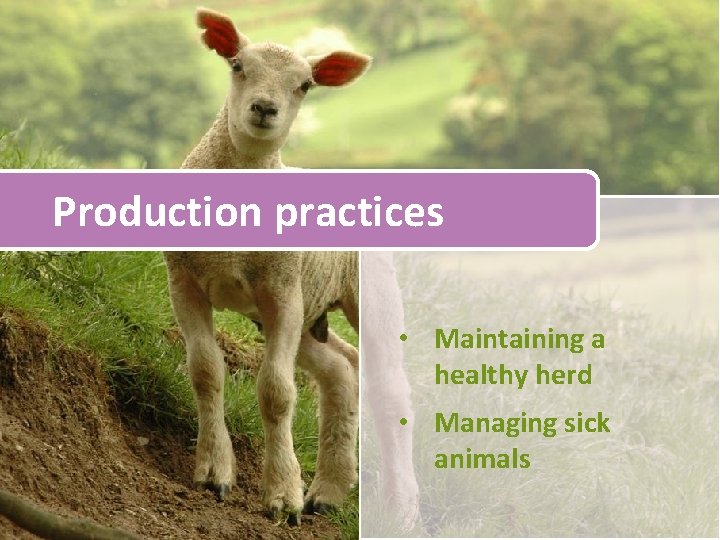 Production practices

• Maintaining a healthy herd

• Managing sick animals